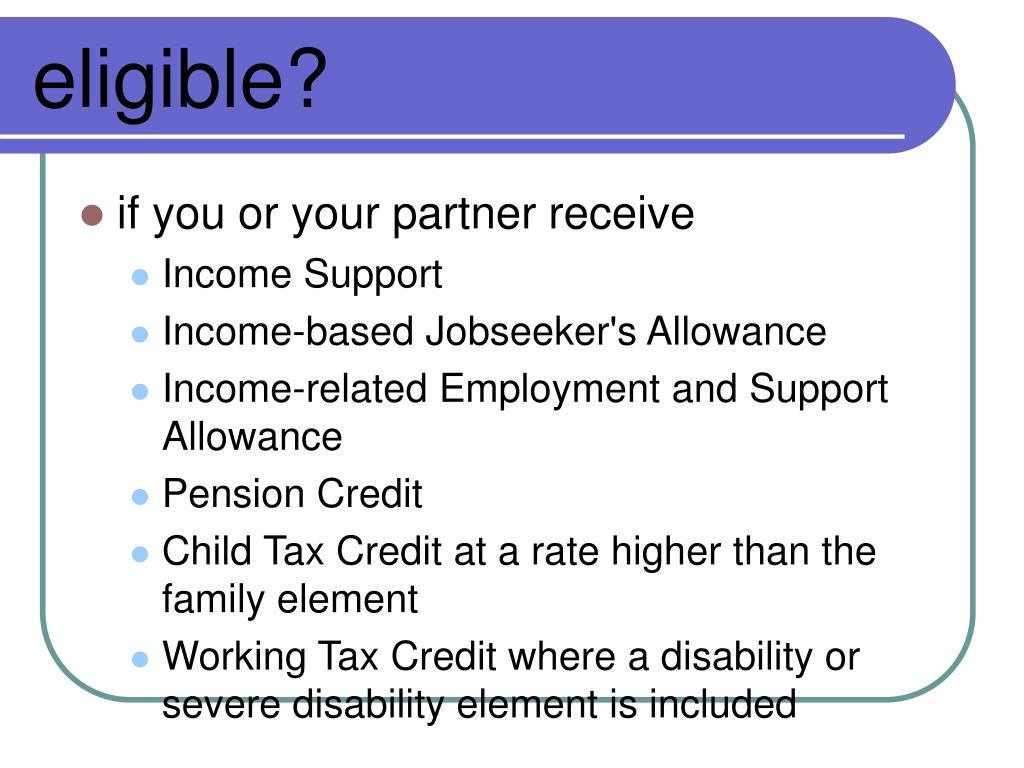 eligible?

- if you or your partner receive
  - Income Support
  - Income-based Jobseeker's Allowance
  - Income-related Employment and Support Allowance
  - Pension Credit
  - Child Tax Credit at a rate higher than the family element
  - Working Tax Credit where a disability or severe disability element is included